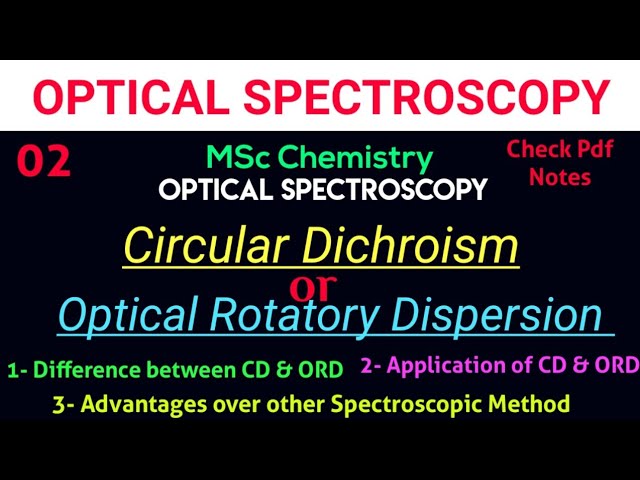 OPTICAL SPECTROSCOPY

02

MSc Chemistry
OPTICAL SPECTROSCOPY

Check Pdf Notes

Circular Dichroism
or
Optical Rotatory Dispersion

1- Difference between CD & ORD
2- Application of CD & ORD
3- Advantages over other Spectroscopic Method